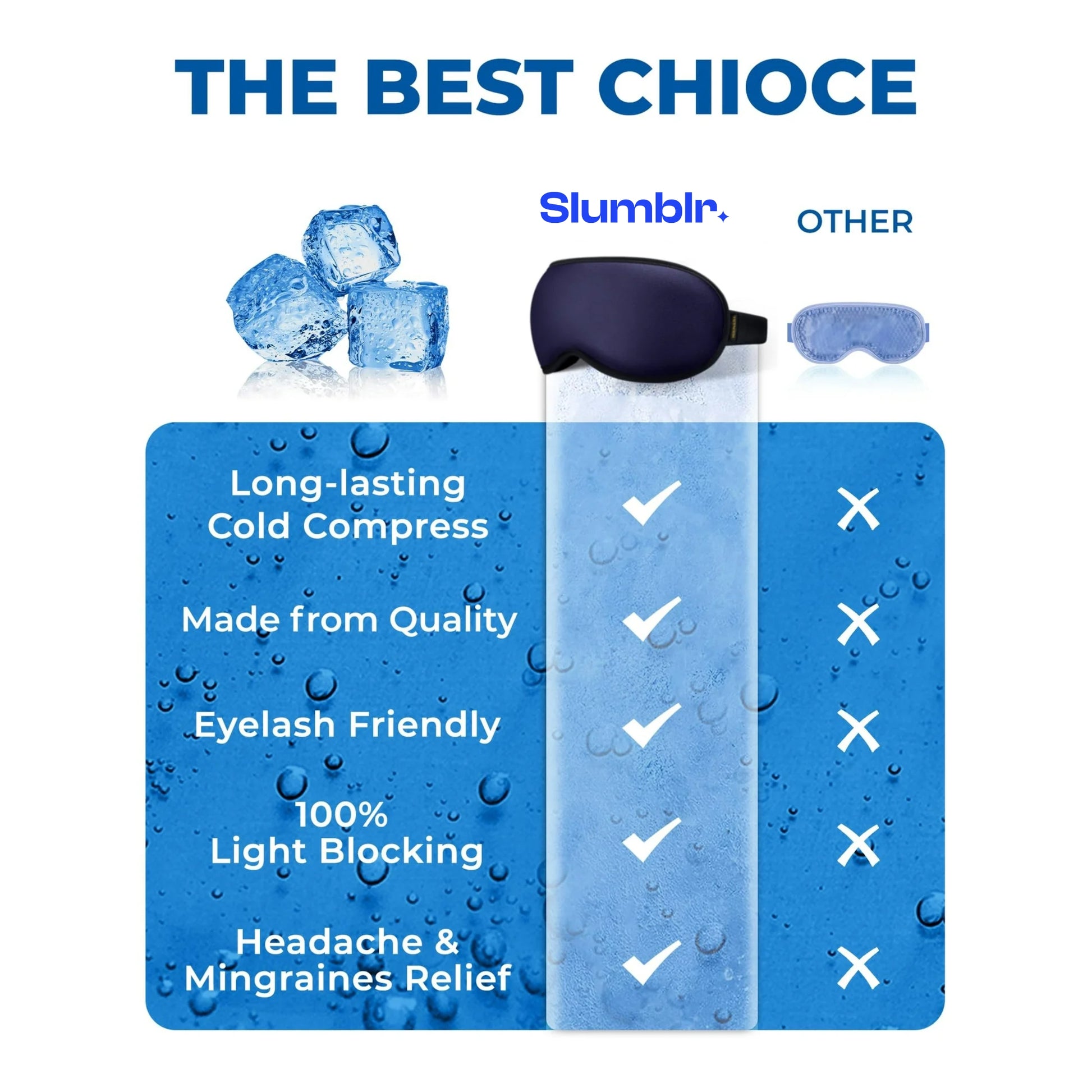 THE BEST CHIOCE

| | Slumblr | OTHER |
|---|---|---|
| Long-lasting Cold Compress | ✓ | ✗ |
| Made from Quality | ✓ | ✗ |
| Eyelash Friendly | ✓ | ✗ |
| 100% Light Blocking | ✓ | ✗ |
| Headache & Mingraines Relief | ✓ | ✗ |